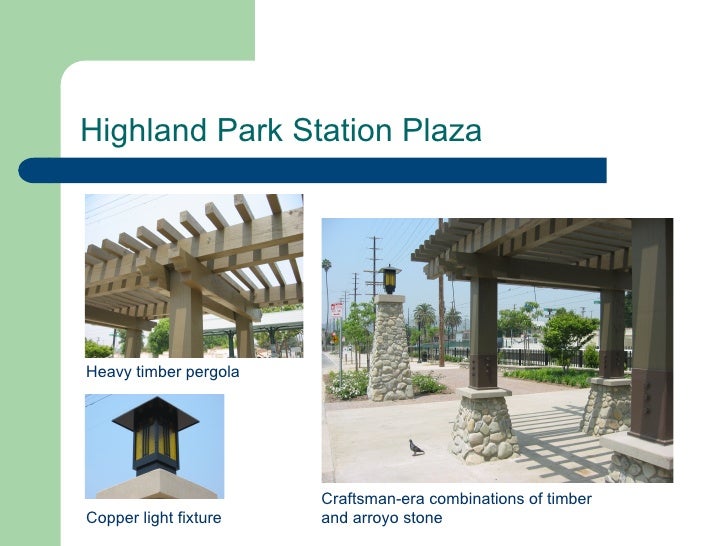 Highland Park Station Plaza

Heavy timber pergola

Copper light fixture

Craftsman-era combinations of timber and arroyo stone